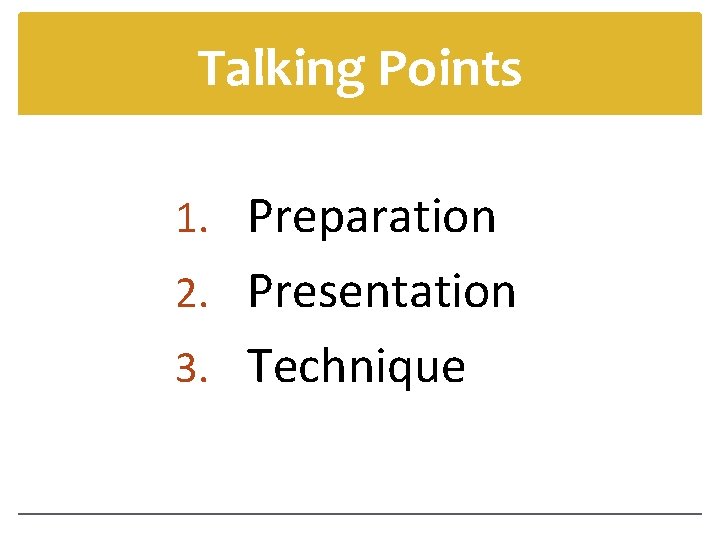 Talking Points

1. Preparation
2. Presentation
3. Technique